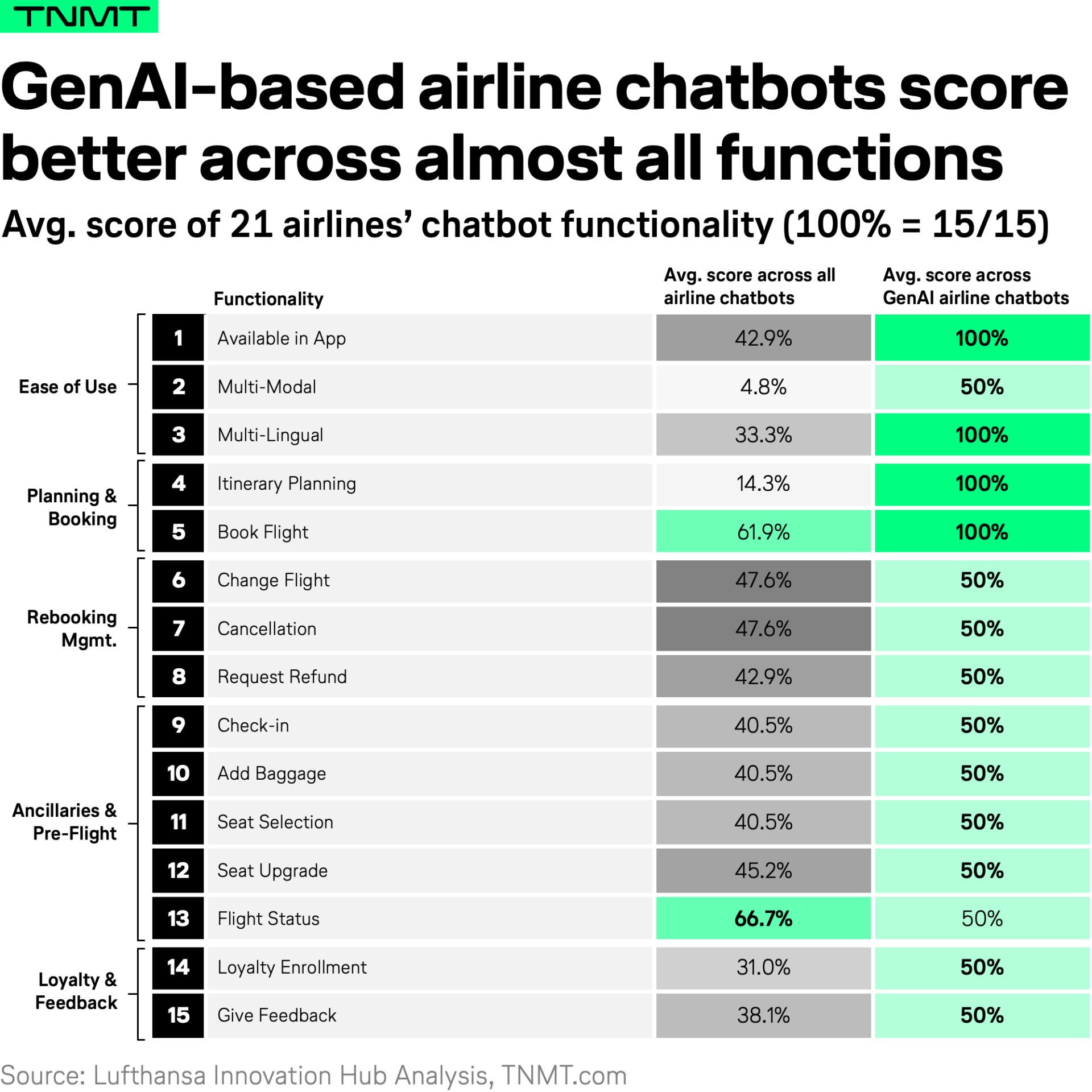 TNMT

GenAI-based airline chatbots score better across almost all functions

Avg. score of 21 airlines' chatbot functionality (100% = 15/15)

| | | Functionality | Avg. score across all airline chatbots | Avg. score across GenAI airline chatbots |
|---|---|---|---|---|
| Ease of Use | 1 | Available in App | 42.9% | 100% |
| | 2 | Multi-Modal | 4.8% | 50% |
| | 3 | Multi-Lingual | 33.3% | 100% |
| Planning & Booking | 4 | Itinerary Planning | 14.3% | 100% |
| | 5 | Book Flight | 61.9% | 100% |
| Rebooking Mgmt. | 6 | Change Flight | 47.6% | 50% |
| | 7 | Cancellation | 47.6% | 50% |
| | 8 | Request Refund | 42.9% | 50% |
| Ancillaries & Pre-Flight | 9 | Check-in | 40.5% | 50% |
| | 10 | Add Baggage | 40.5% | 50% |
| | 11 | Seat Selection | 40.5% | 50% |
| | 12 | Seat Upgrade | 45.2% | 50% |
| | 13 | Flight Status | 66.7% | 50% |
| Loyalty & Feedback | 14 | Loyalty Enrollment | 31.0% | 50% |
| | 15 | Give Feedback | 38.1% | 50% |

Source: Lufthansa Innovation Hub Analysis, TNMT.com